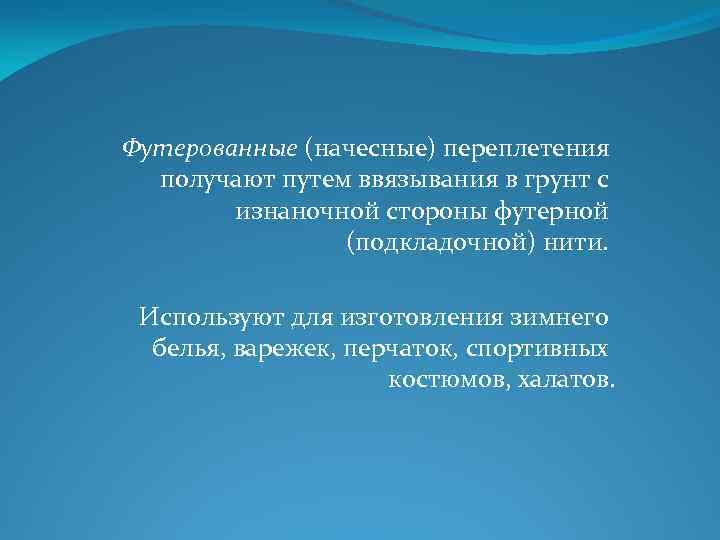 Футерованные (начесные) переплетения получают путем ввязывания в грунт с изнаночной стороны футерной (подкладочной) нити.

Используют для изготовления зимнего белья, варежек, перчаток, спортивных костюмов, халатов.